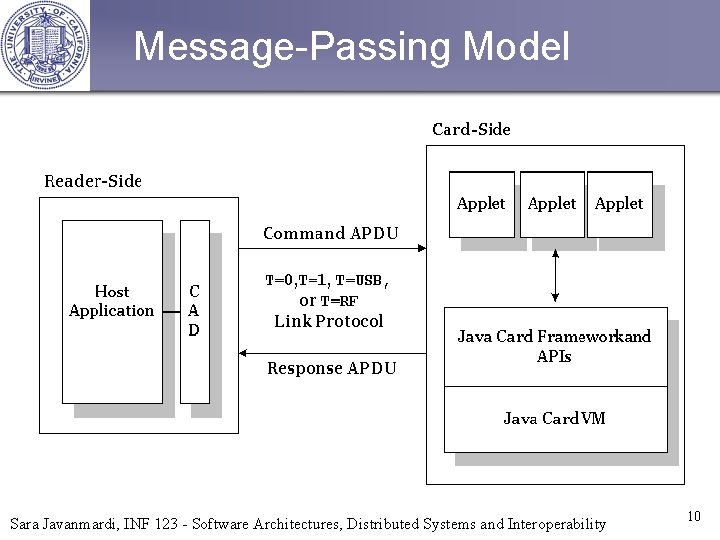 THE UNIVERSITY OF CALIFORNIA IRVINE

Message-Passing Model

Reader-Side

Host Application

C A D

Command APDU

T=0,T=1, T=USB, or T=RF Link Protocol

Response APDU

Card-Side

Applet

Applet

Applet

Java Card Frameworkand APIs

Java Card VM

Sara Javanmardi, INF 123 - Software Architectures, Distributed Systems and Interoperability

10